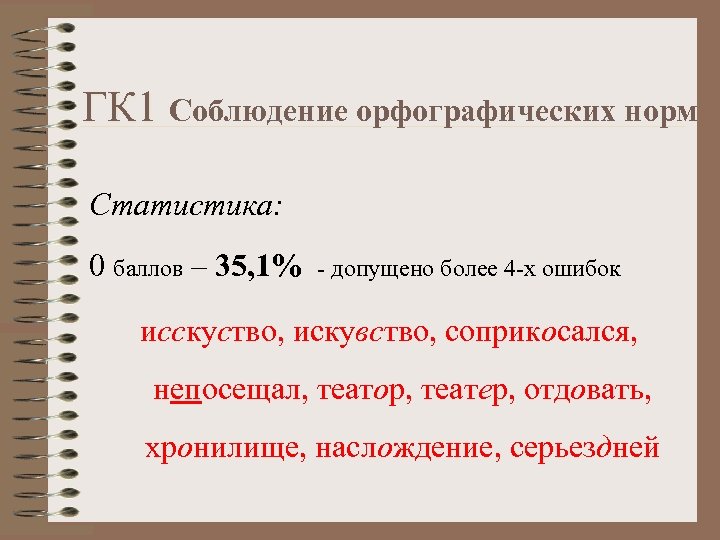 ГК1 Соблюдение орфографических норм

Статистика:

0 баллов – 35,1% - допущено более 4-х ошибок

исскуство, искувство, соприкосался, непосещал, театор, театер, отдовать, хронилище, наслождение, серьездней